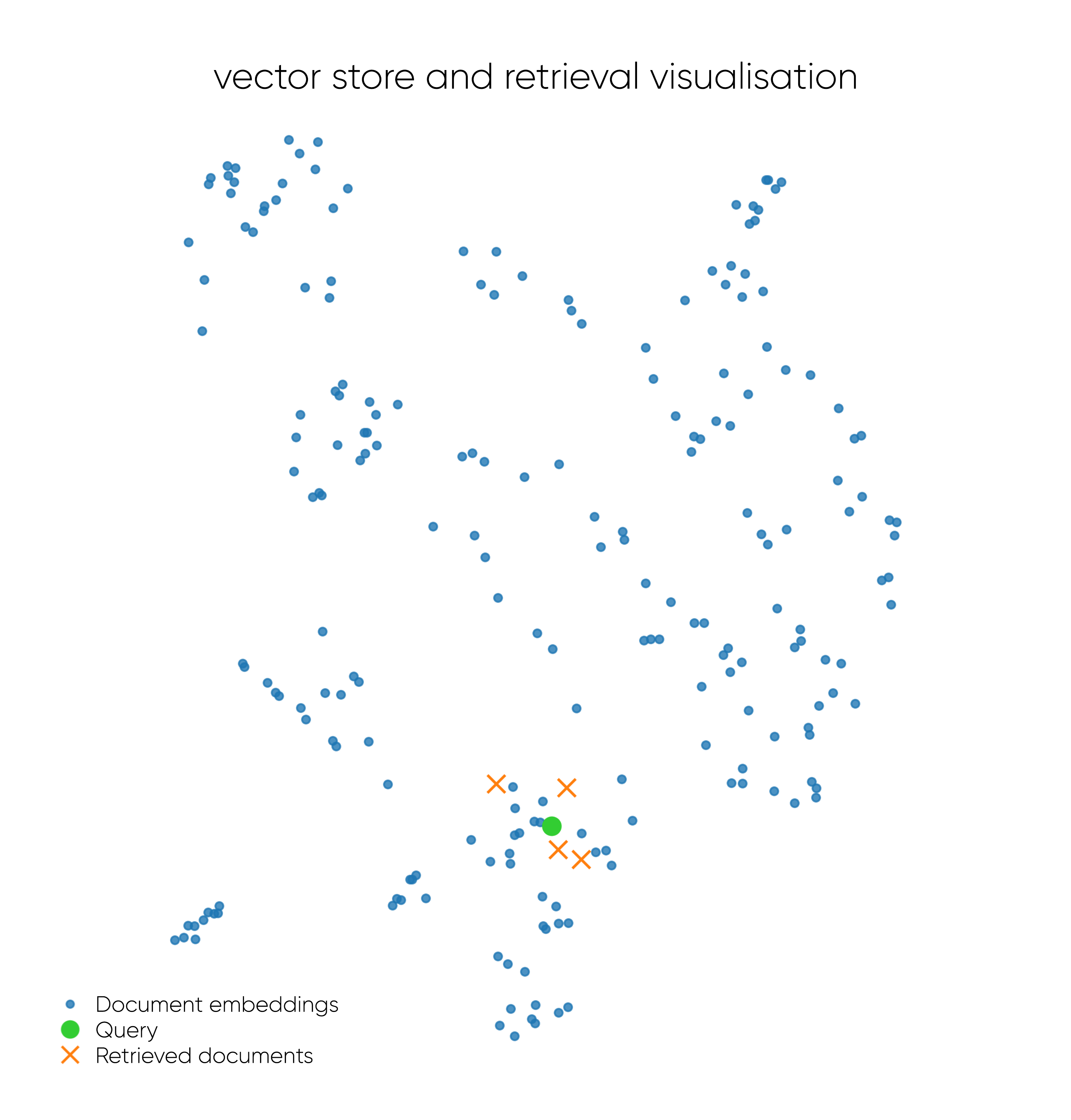 vector store and retrieval visualisation

Document embeddings
Query
Retrieved documents